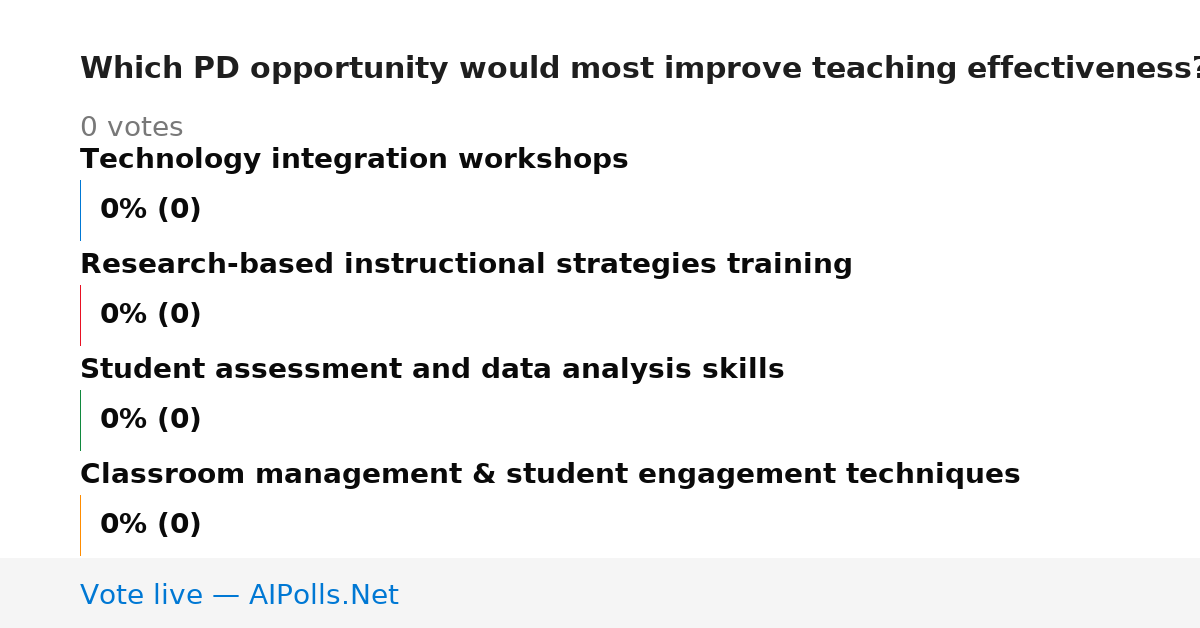 Which PD opportunity would most improve teaching effectiveness?

0 votes

Technology integration workshops

0% (0)

Research-based instructional strategies training

0% (0)

Student assessment and data analysis skills

0% (0)

Classroom management & student engagement techniques

0% (0)

Vote live — AIPolls.Net